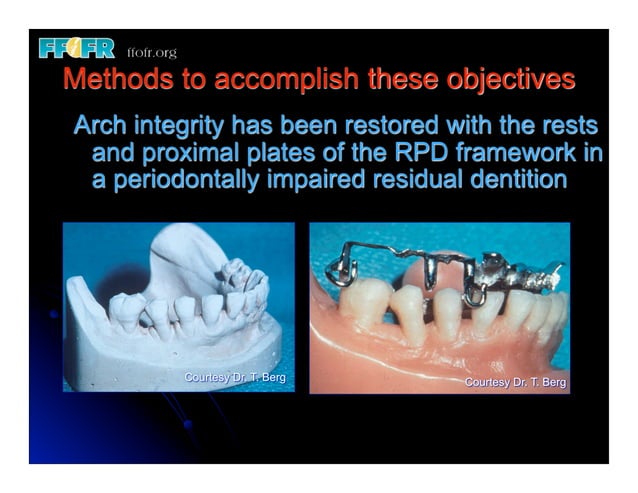 FFOFR ffofr.org

Methods to accomplish these objectives

Arch integrity has been restored with the rests and proximal plates of the RPD framework in a periodontally impaired residual dentition

Courtesy Dr. T. Berg

Courtesy Dr. T. Berg